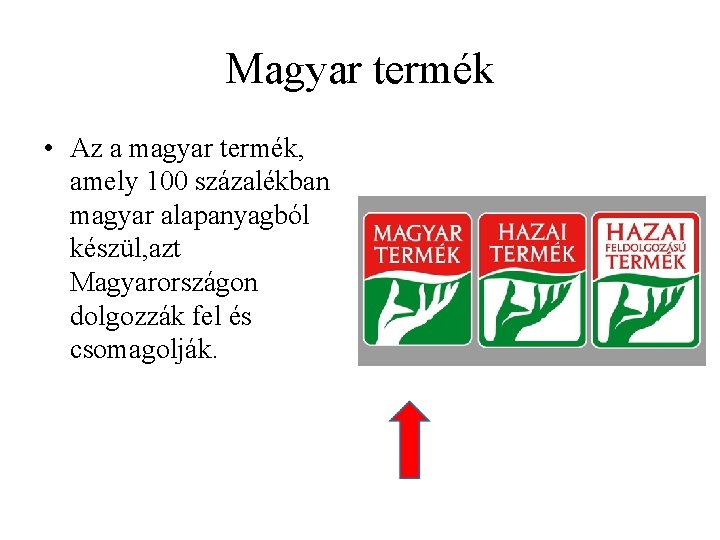 Magyar termék

• Az a magyar termék, amely 100 százalékban magyar alapanyagból készül,azt Magyarországon dolgozzák fel és csomagolják.

MAGYAR TERMÉK

HAZAI TERMÉK

HAZAI FELDOLGOZÁSÚ TERMÉK